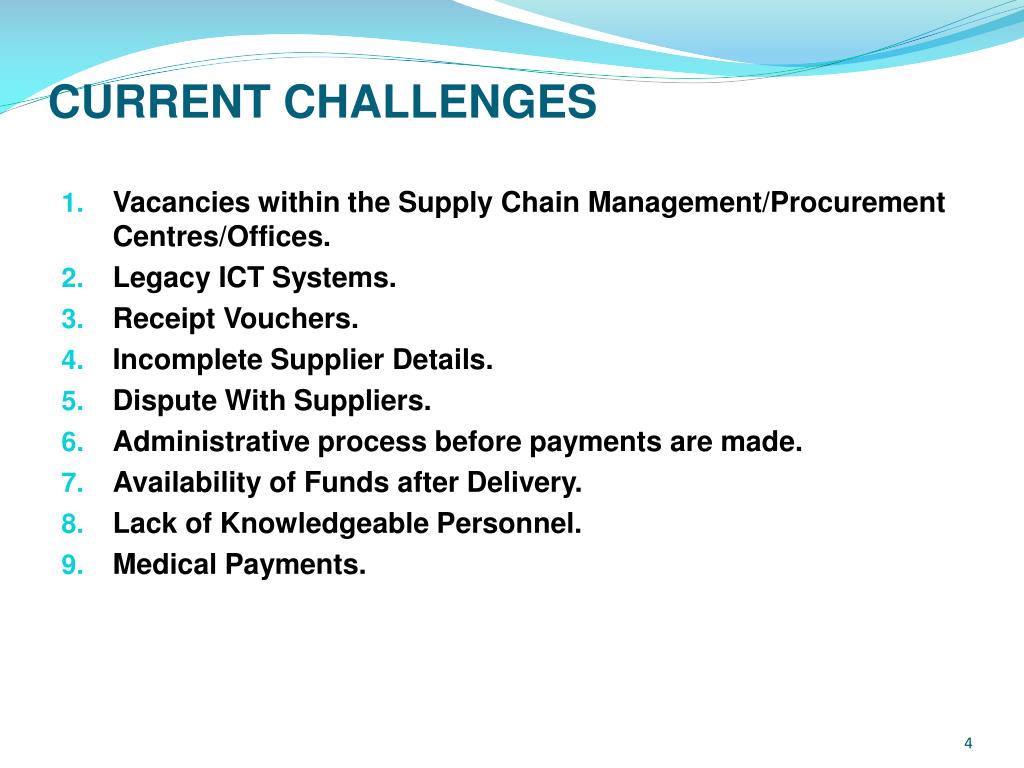 CURRENT CHALLENGES

1. Vacancies within the Supply Chain Management/Procurement Centres/Offices.
2. Legacy ICT Systems.
3. Receipt Vouchers.
4. Incomplete Supplier Details.
5. Dispute With Suppliers.
6. Administrative process before payments are made.
7. Availability of Funds after Delivery.
8. Lack of Knowledgeable Personnel.
9. Medical Payments.

4